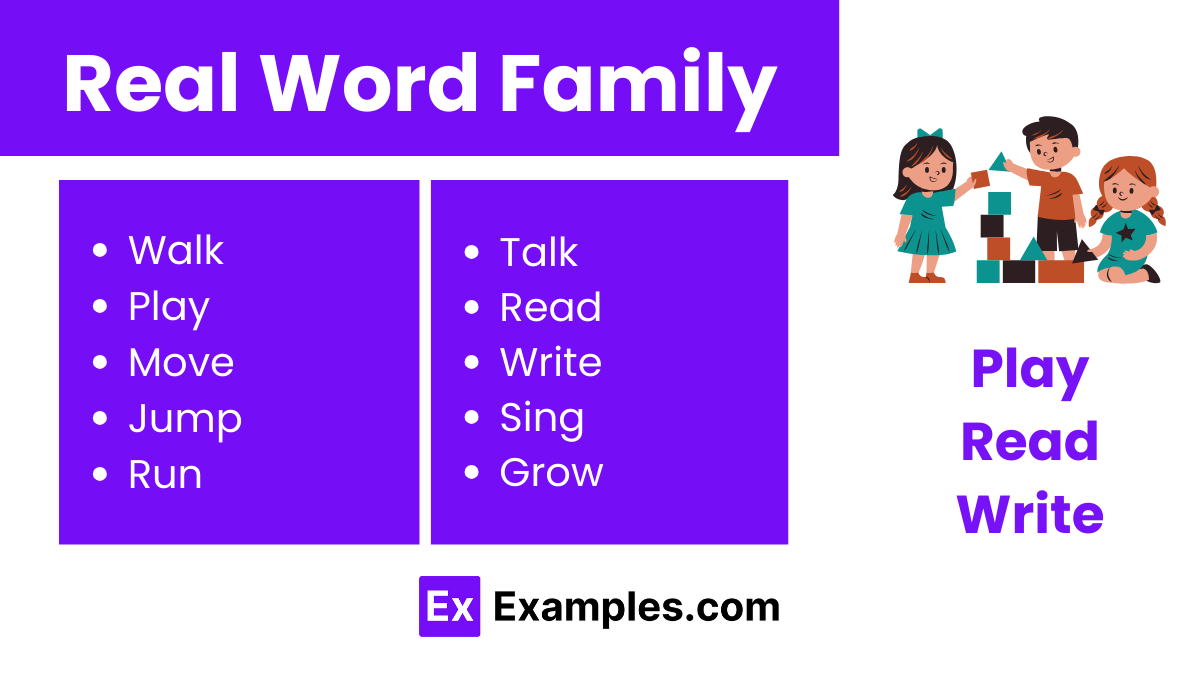 Real Word Family

- Walk
- Play
- Move
- Jump
- Run

- Talk
- Read
- Write
- Sing
- Grow

Play
Read
Write

Ex Examples.com